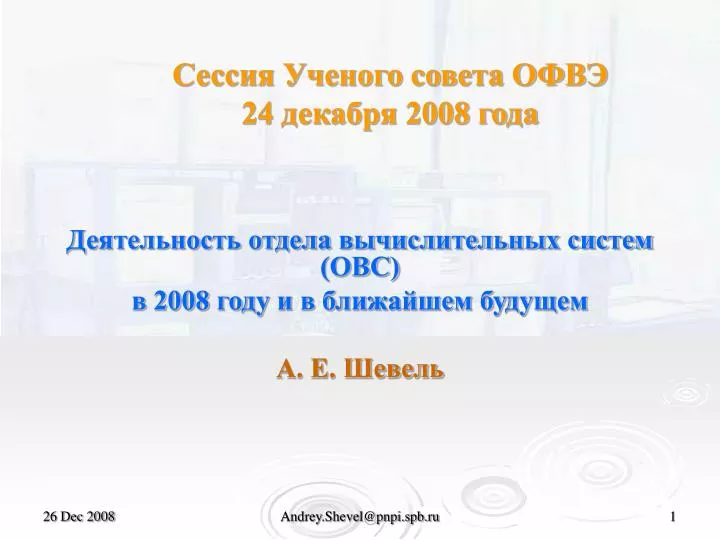 Сессия Ученого совета ОФВЭ
24 декабря 2008 года

Деятельность отдела вычислительных систем (ОВС)
в 2008 году и в ближайшем будущем

А. Е. Шевель

26 Dec 2008

Andrey.Shevel@pnpi.spb.ru

1